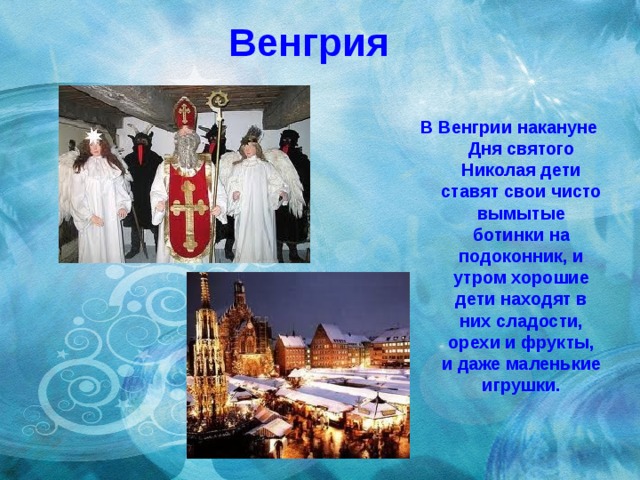 Венгрия

В Венгрии накануне Дня святого Николая дети ставят свои чисто вымытые ботинки на подоконник, и утром хорошие дети находят в них сладости, орехи и фрукты, и даже маленькие игрушки.